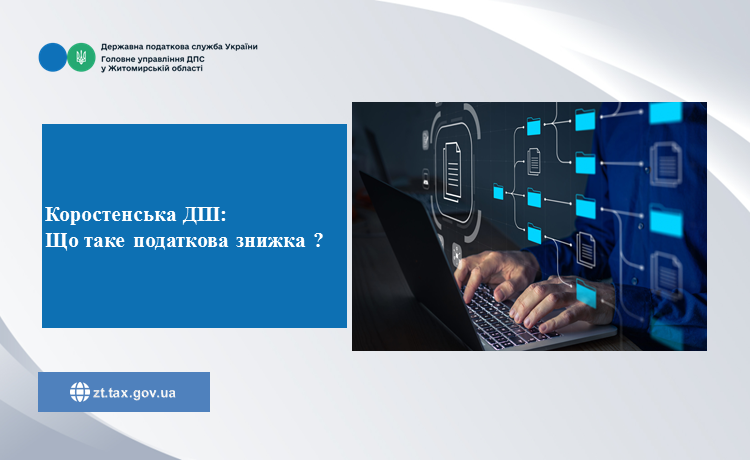 Державна податкова служба України
Головне управління ДПС
у Житомирській області

Коростенська ДПІ:
Що таке податкова знижка ?

zt.tax.gov.ua